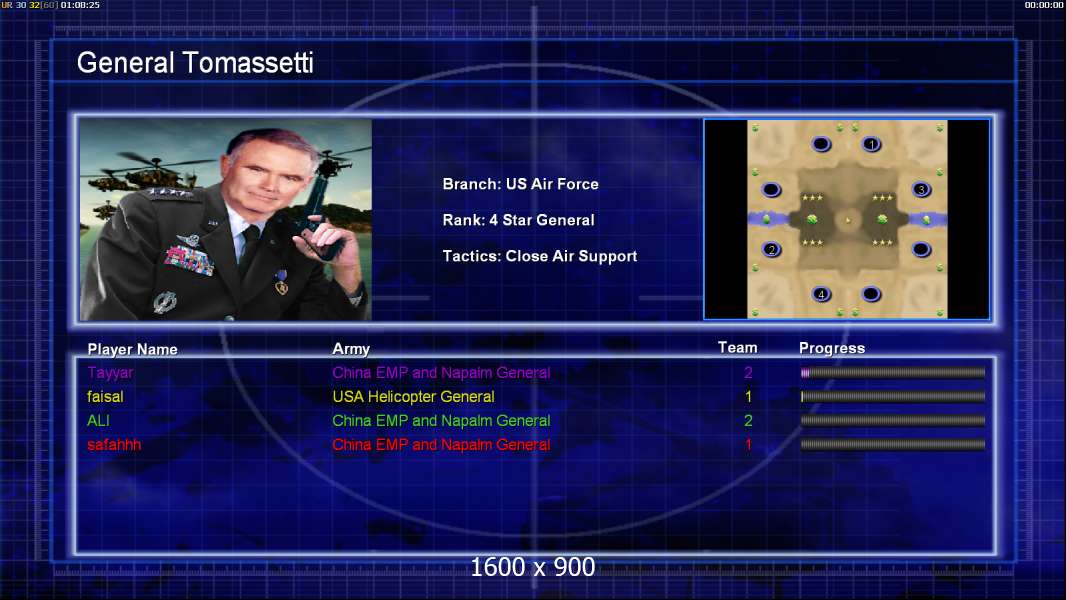 UR 30 32[60] 01:08:25

00:00:00

General Tomassetti

Branch: US Air Force

Rank: 4 Star General

Tactics: Close Air Support

1
3
2
4

| Player Name | Army | Team | Progress |
|---|---|---|---|
| Tayyar | China EMP and Napalm General | 2 | |
| faisal | USA Helicopter General | 1 | |
| ALI | China EMP and Napalm General | 2 | |
| safahhh | China EMP and Napalm General | 1 | |

1600 x 900